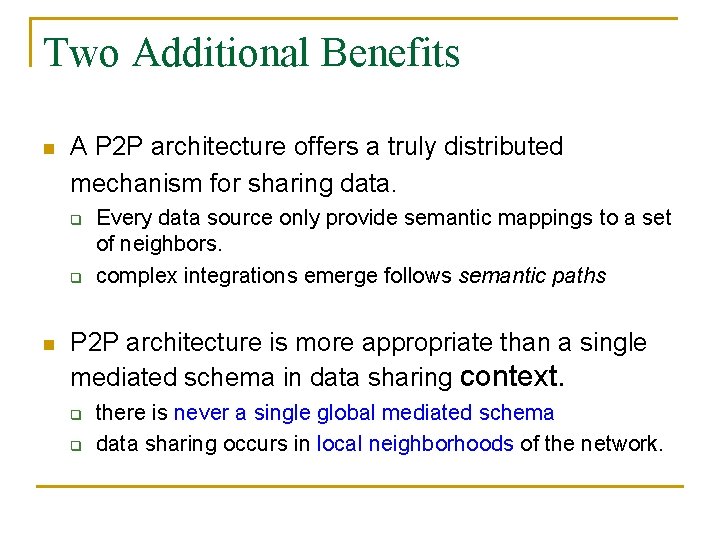 Two Additional Benefits

A P2P architecture offers a truly distributed mechanism for sharing data.

Every data source only provide semantic mappings to a set of neighbors.

complex integrations emerge follows semantic paths

P2P architecture is more appropriate than a single mediated schema in data sharing context.

there is never a single global mediated schema

data sharing occurs in local neighborhoods of the network.